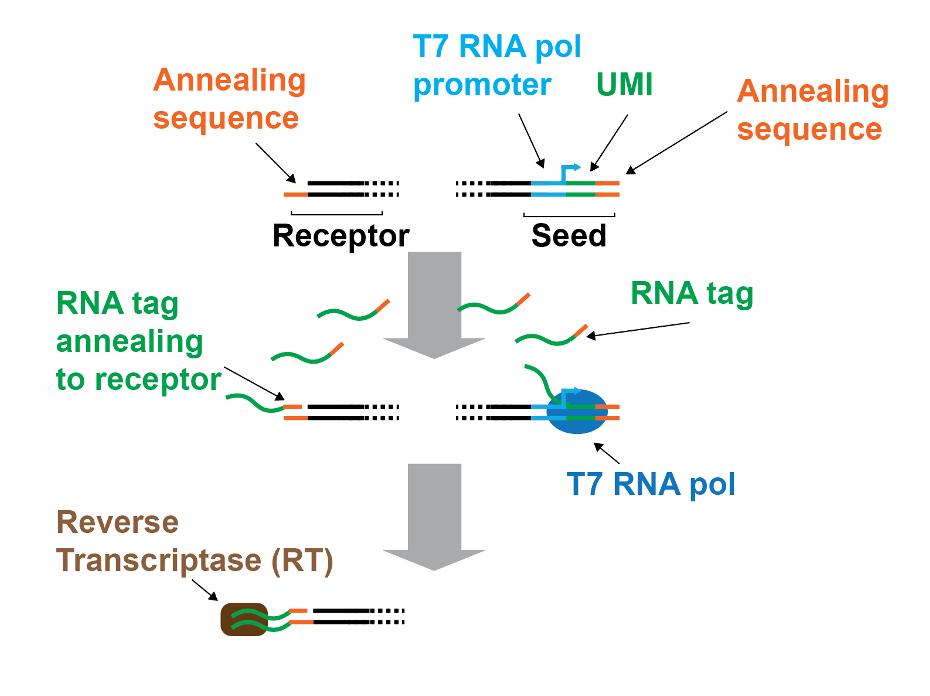 Annealing sequence

T7 RNA pol promoter

UMI

Annealing sequence

Receptor

Seed

RNA tag annealing to receptor

RNA tag

T7 RNA pol

Reverse Transcriptase (RT)